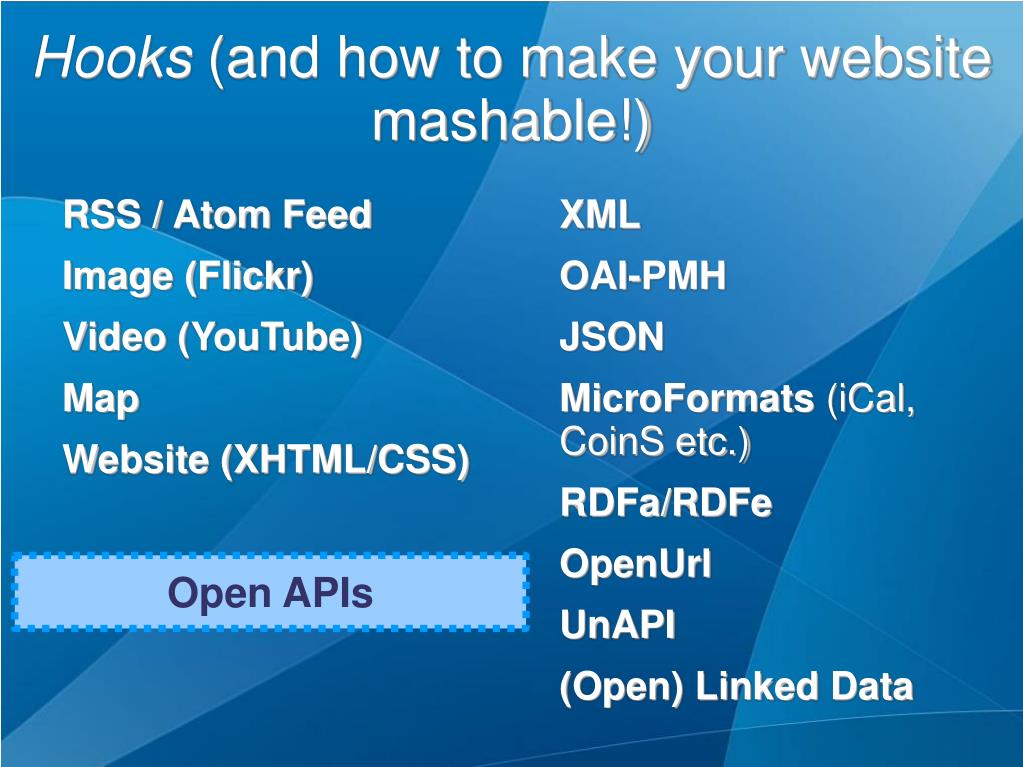 Hooks (and how to make your website mashable!)

RSS / Atom Feed

Image (Flickr)

Video (YouTube)

Map

Website (XHTML/CSS)

Open APIs

XML

OAI-PMH

JSON

MicroFormats (iCal, CoinS etc.)

RDFa/RDFe

OpenUrl

UnAPI

(Open) Linked Data